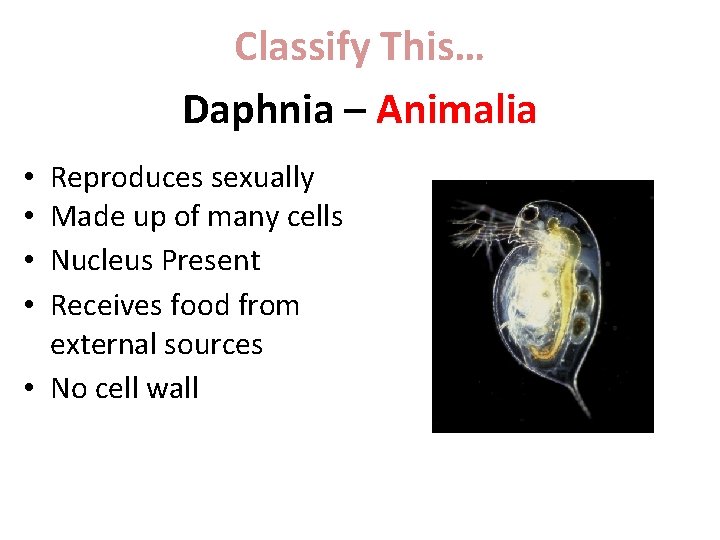 Classify This…

Daphnia – Animalia

• Reproduces sexually
• Made up of many cells
• Nucleus Present
• Receives food from external sources
• No cell wall